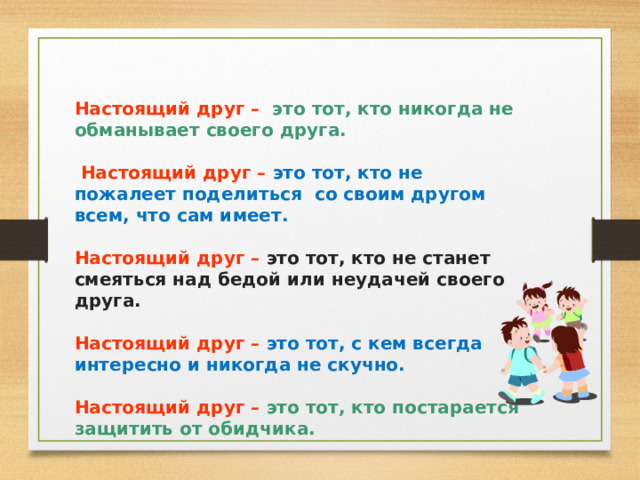 Настоящий друг – это тот, кто никогда не обманывает своего друга.

Настоящий друг – это тот, кто не пожалеет поделиться со своим другом всем, что сам имеет.

Настоящий друг – это тот, кто не станет смеяться над бедой или неудачей своего друга.

Настоящий друг – это тот, с кем всегда интересно и никогда не скучно.

Настоящий друг – это тот, кто постарается защитить от обидчика.